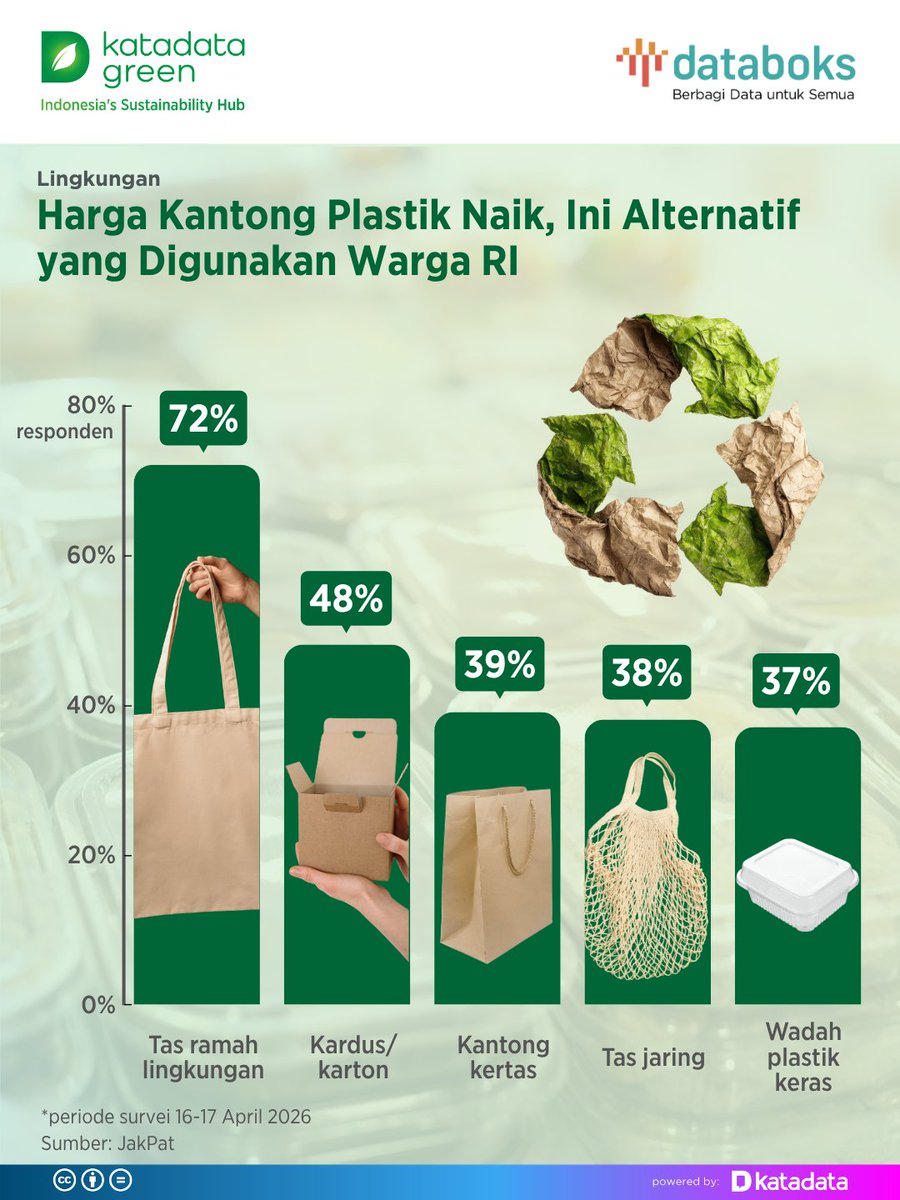 katadata green
Indonesia's Sustainability Hub

databoks
Berbagi Data untuk Semua

Lingkungan
Harga Kantong Plastik Naik, Ini Alternatif yang Digunakan Warga RI

80% responden
60%
40%
20%
0%

72%
48%
39%
38%
37%

Tas ramah lingkungan
Kardus/ karton
Kantong kertas
Tas jaring
Wadah plastik keras

*periode survei 16-17 April 2026
Sumber: JakPat

powered by: katadata